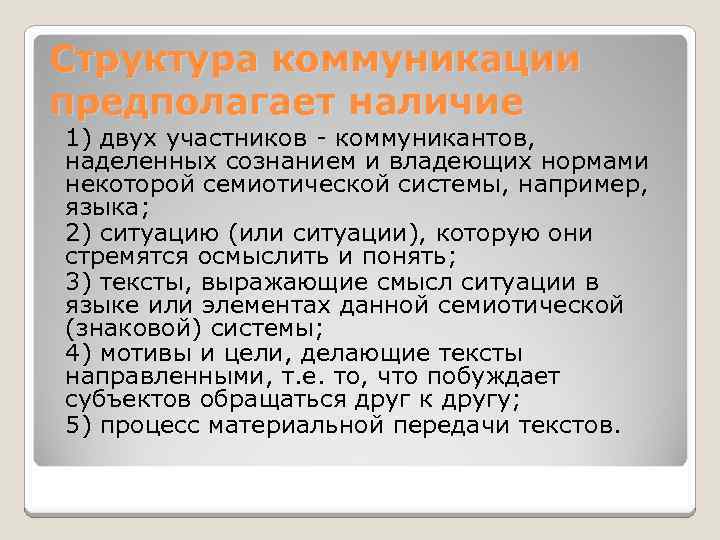 Структура коммуникации предполагает наличие

1) двух участников - коммуникантов, наделенных сознанием и владеющих нормами некоторой семиотической системы, например, языка;

2) ситуацию (или ситуации), которую они стремятся осмыслить и понять;

3) тексты, выражающие смысл ситуации в языке или элементах данной семиотической (знаковой) системы;

4) мотивы и цели, делающие тексты направленными, т.е. то, что побуждает субъектов обращаться друг к другу;

5) процесс материальной передачи текстов.